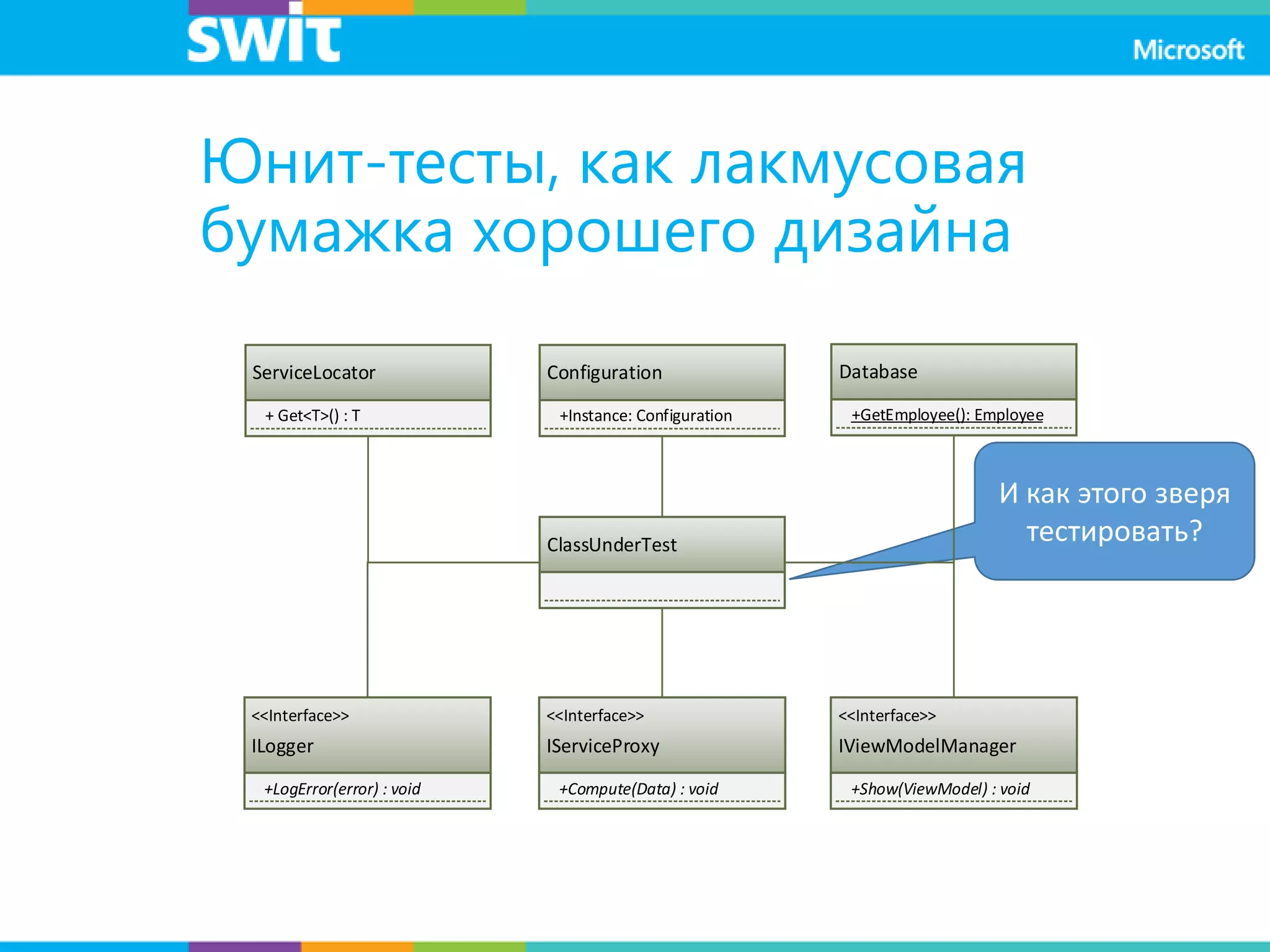 swit

Microsoft

Юнит-тесты, как лакмусовая бумажка хорошего дизайна

ServiceLocator

+ Get<T>() : T

Configuration

+Instance: Configuration

Database

+GetEmployee(): Employee

И как этого зверя тестировать?

ClassUnderTest

<<Interface>>
ILogger

+LogError(error) : void

<<Interface>>
IServiceProxy

+Compute(Data) : void

<<Interface>>
IViewModelManager

+Show(ViewModel) : void